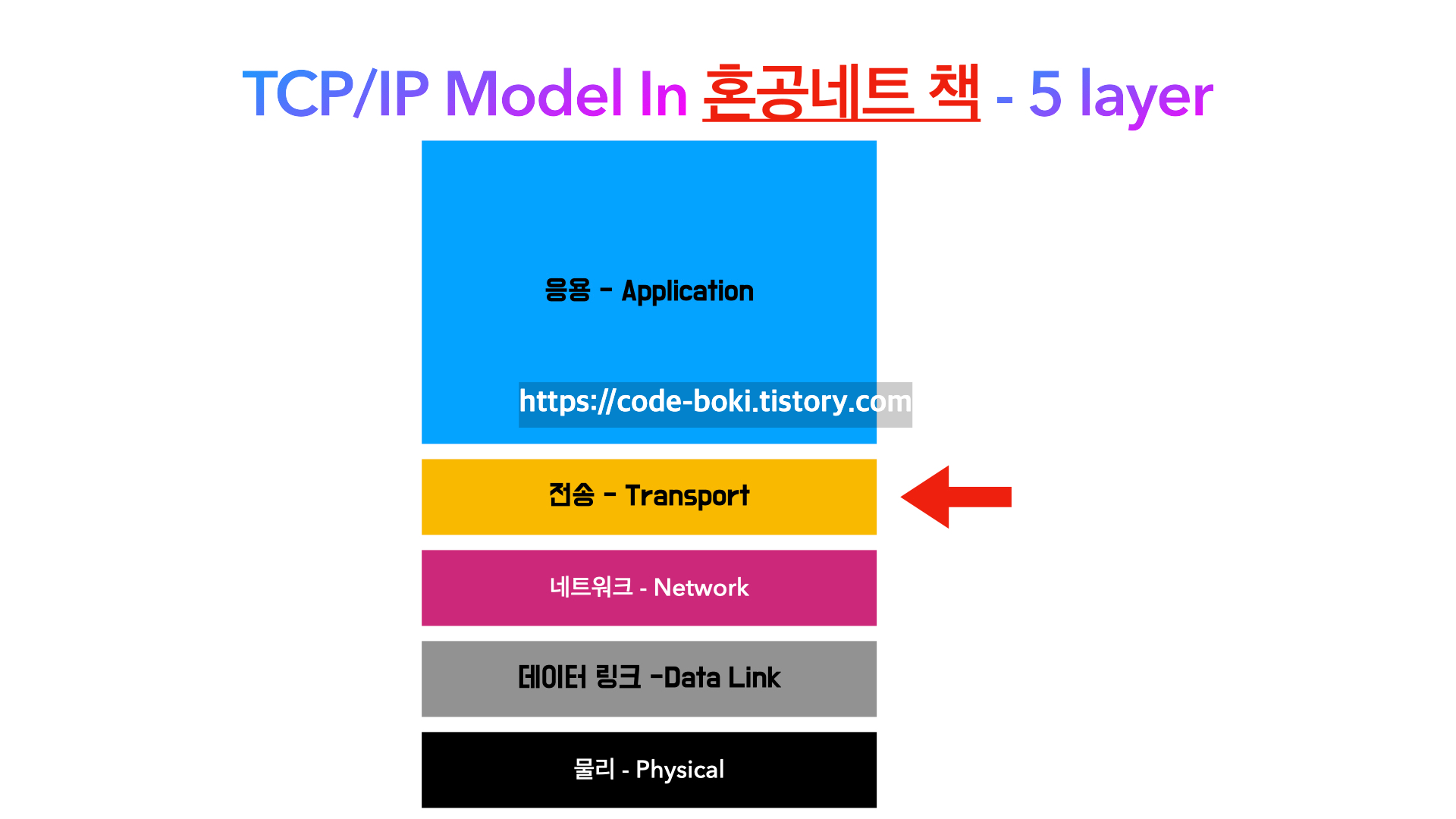 TCP/IP Model In 혼공네트 책 - 5 layer

응용 - Application

https://code-boki.tistory.com

전송 - Transport

네트워크 - Network

데이터 링크 -Data Link

물리 - Physical